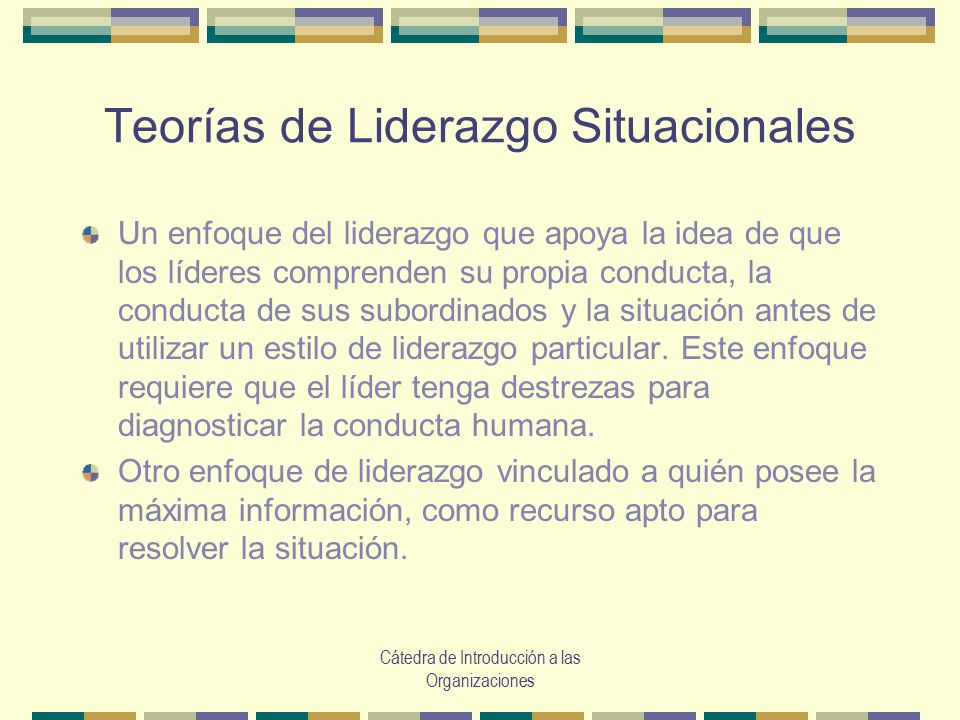 Teorías de Liderazgo Situacionales

Un enfoque del liderazgo que apoya la idea de que los líderes comprenden su propia conducta, la conducta de sus subordinados y la situación antes de utilizar un estilo de liderazgo particular. Este enfoque requiere que el líder tenga destrezas para diagnosticar la conducta humana.

Otro enfoque de liderazgo vinculado a quién posee la máxima información, como recurso apto para resolver la situación.

Cátedra de Introducción a las Organizaciones